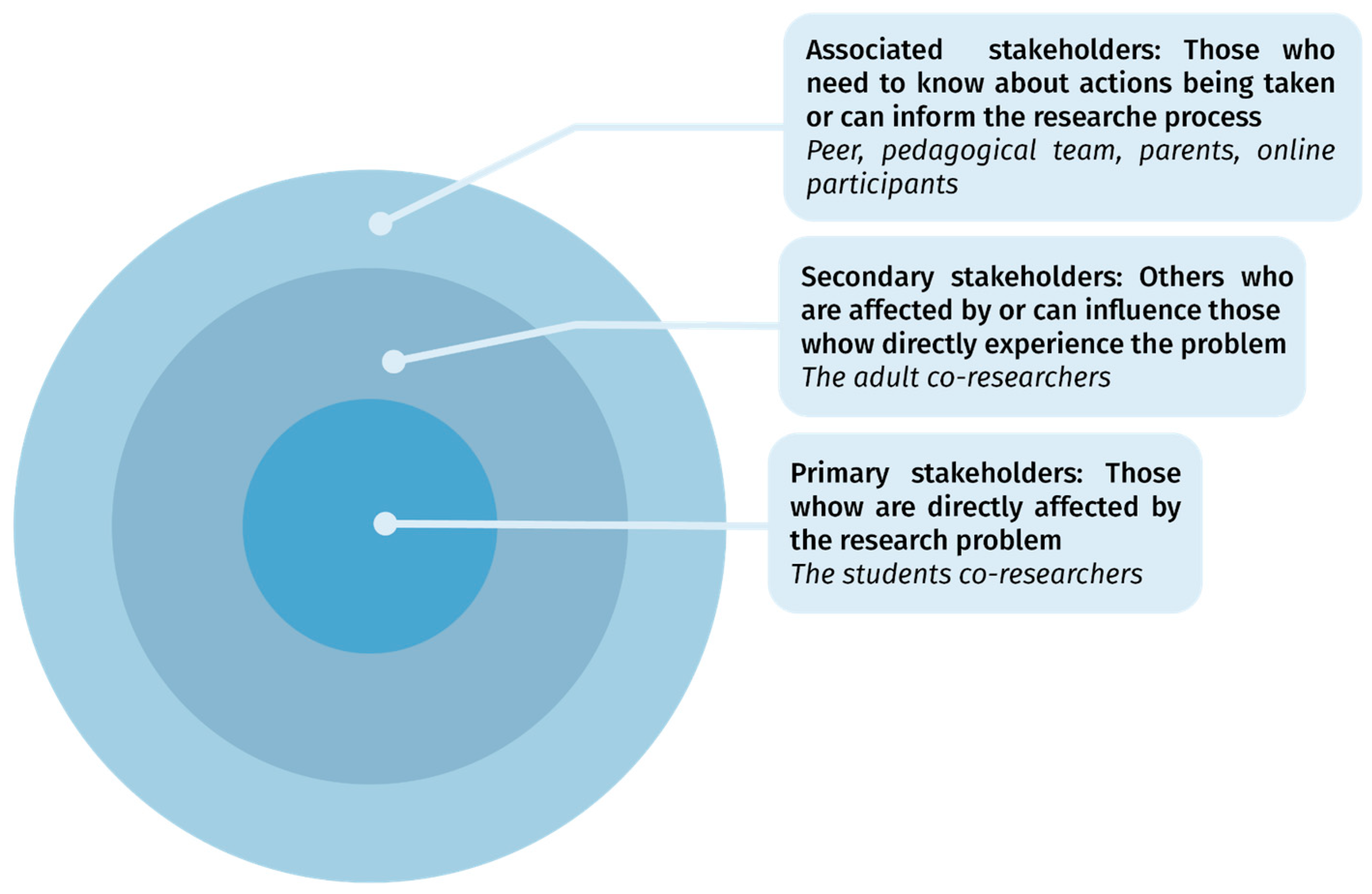 Associated stakeholders: Those who need to know about actions being taken or can inform the research process
Peer, pedagogical team, parents, online participants

Secondary stakeholders: Others who are affected by or can influence those whow directly experience the problem
The adult co-researchers

Primary stakeholders: Those whow are directly affected by the research problem
The students co-researchers